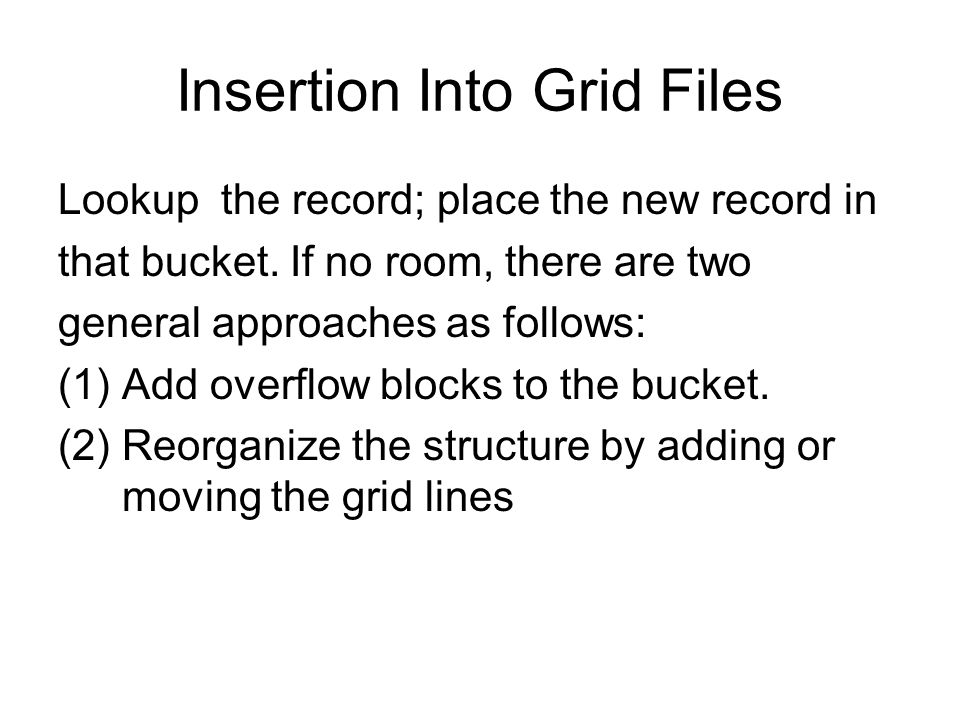 Insertion Into Grid Files

Lookup the record; place the new record in that bucket. If no room, there are two general approaches as follows:

(1) Add overflow blocks to the bucket.

(2) Reorganize the structure by adding or moving the grid lines